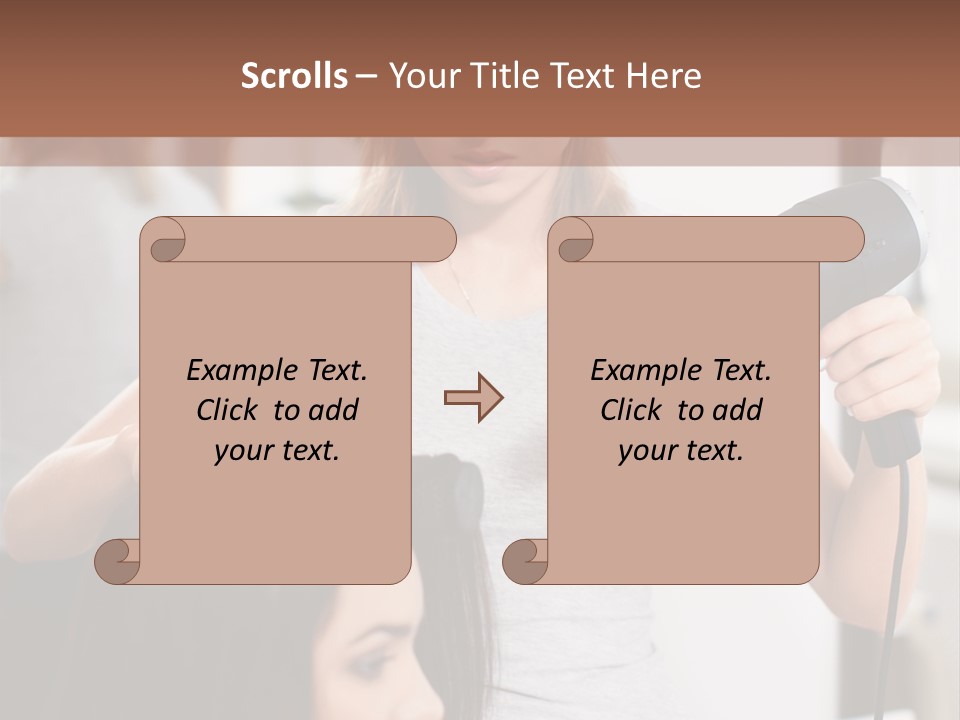 Scrolls – Your Title Text Here

Example Text. Click to add your text.

Example Text. Click to add your text.